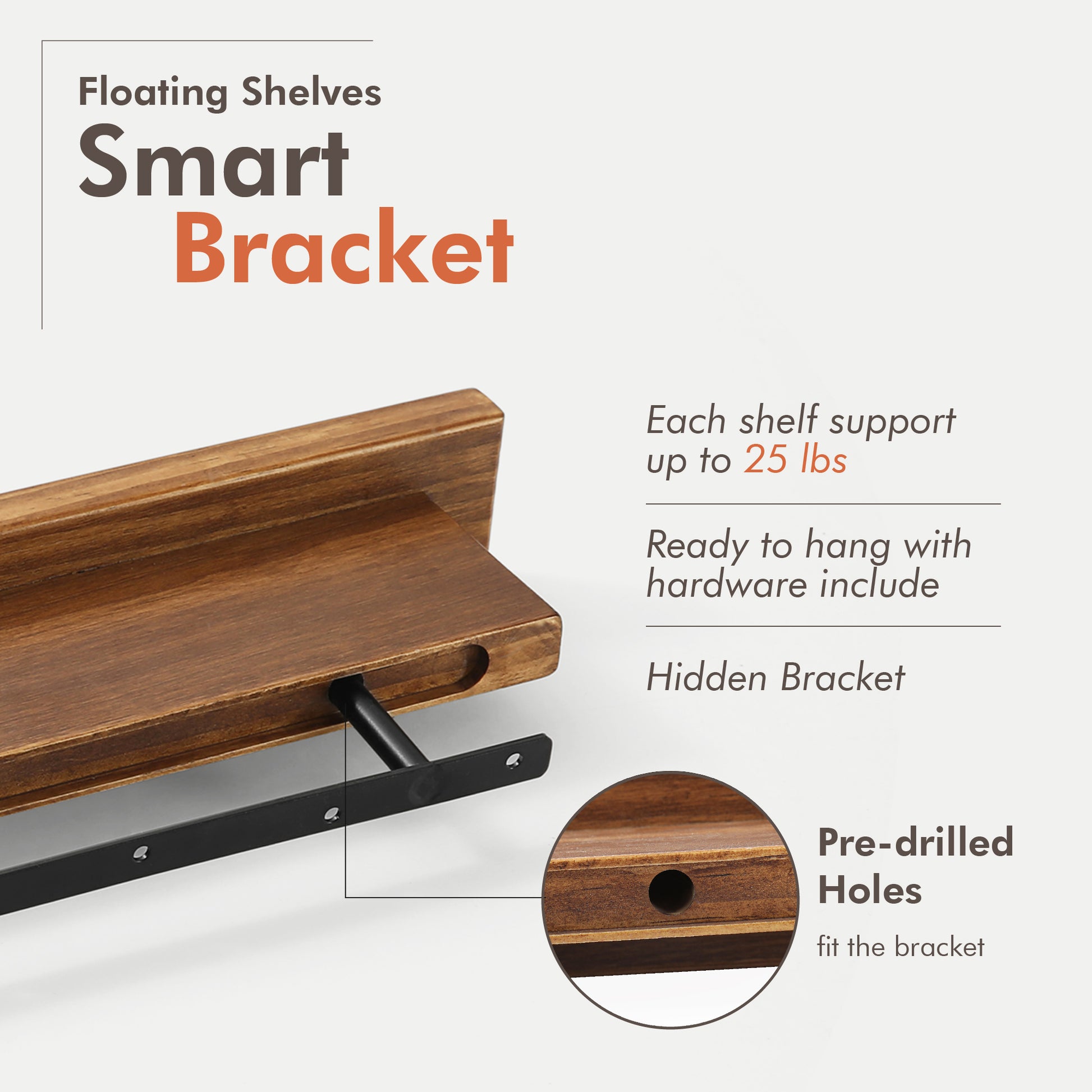 Floating Shelves
Smart
Bracket

Each shelf support up to 25 lbs

Ready to hang with hardware include

Hidden Bracket

Pre-drilled Holes

fit the bracket